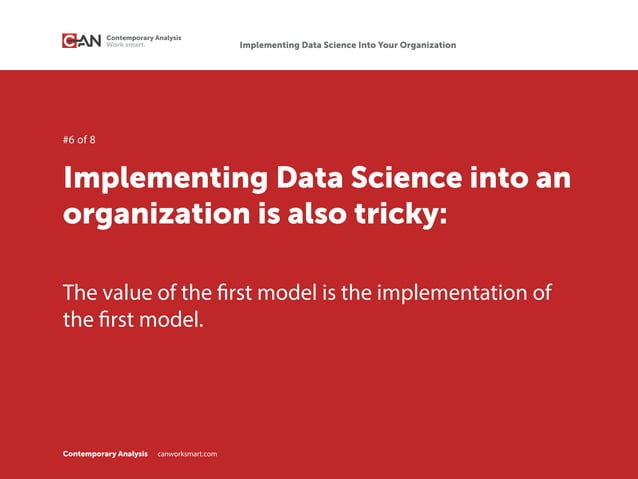 CAN Contemporary Analysis Work smart.

Implementing Data Science Into Your Organization

#6 of 8

Implementing Data Science into an organization is also tricky:

The value of the first model is the implementation of the first model.

Contemporary Analysis canworksmart.com